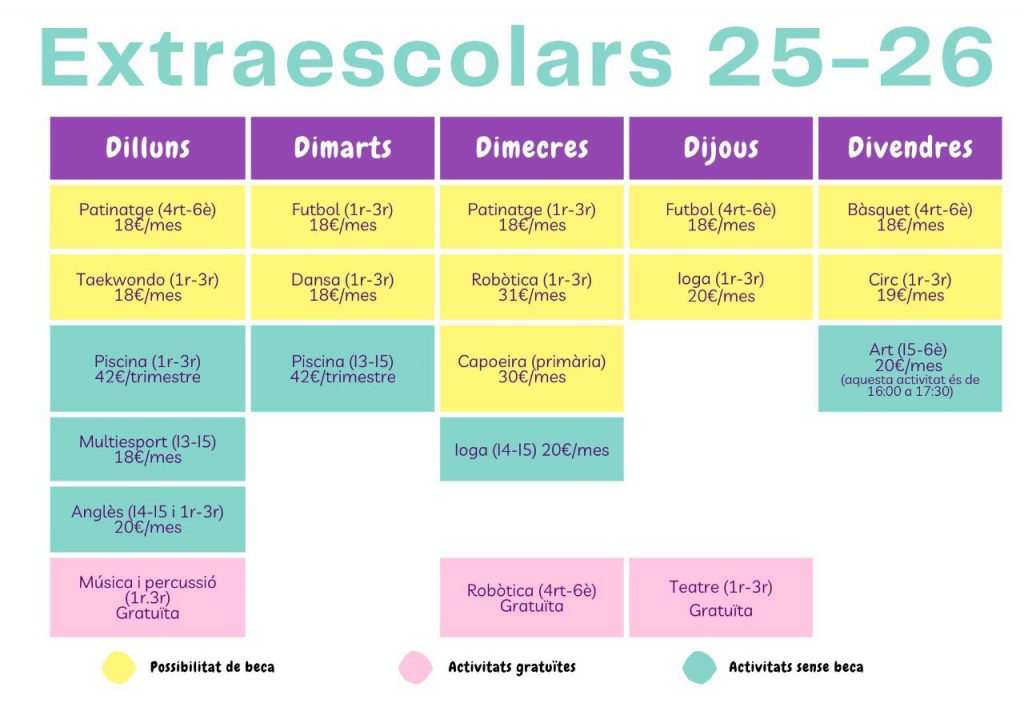 Extraescolars 25-26

| Dilluns | Dimarts | Dimecres | Dijous | Divendres |
|---|---|---|---|---|
| Patinatge (4rt-6è) 18€/mes | Futbol (1r-3r) 18€/mes | Patinatge (1r-3r) 18€/mes | Futbol (4rt-6è) 18€/mes | Bàsquet (4rt-6è) 18€/mes |
| Taekwondo (1r-3r) 18€/mes | Dansa (1r-3r) 18€/mes | Robòtica (1r-3r) 31€/mes | Ioga (1r-3r) 20€/mes | Circ (1r-3r) 19€/mes |
| Piscina (1r-3r) 42€/trimestre | Piscina (I3-I5) 42€/trimestre | Capoeira (primària) 30€/mes | | Art (I5-6è) 20€/mes (aquesta activitat és de 16:00 a 17:30) |
| Multiesport (I3-I5) 18€/mes | | Ioga (I4-I5) 20€/mes | | |
| Anglès (I4-I5 i 1r-3r) 20€/mes | | | | |
| Música i percussió (1r.3r) Gratuïta | | Robòtica (4rt-6è) Gratuïta | Teatre (1r-3r) Gratuïta | |

Possibilitat de beca
Activitats gratuïtes
Activitats sense beca